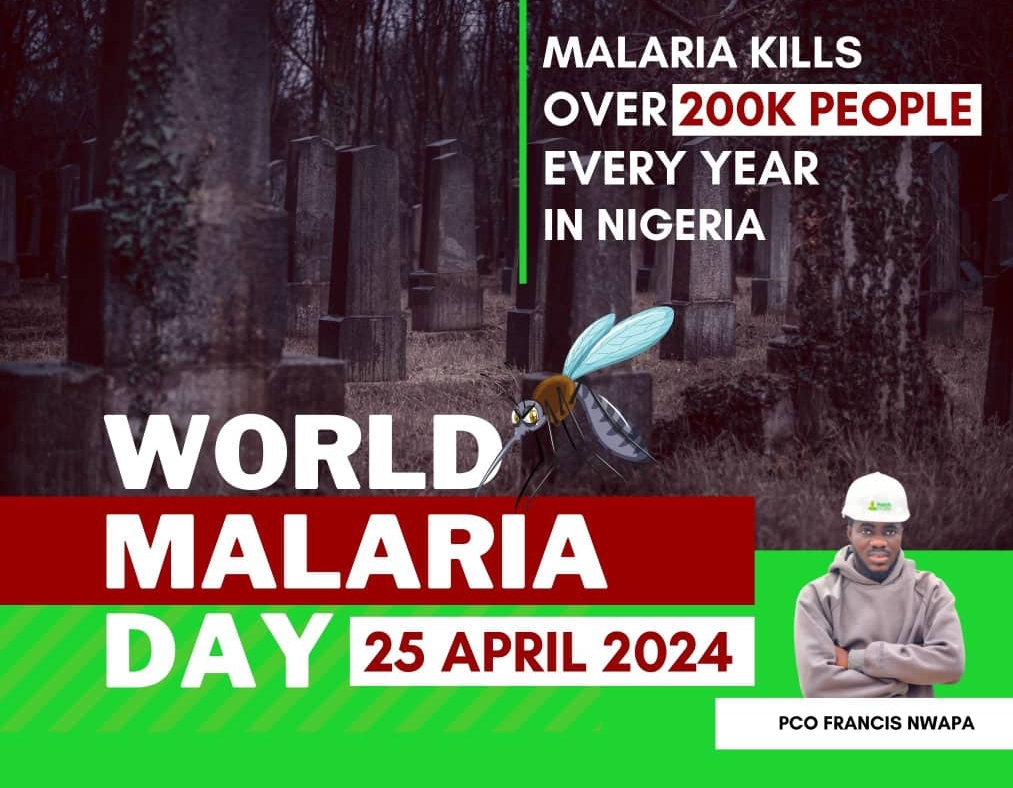 MALARIA KILLS OVER 200K PEOPLE EVERY YEAR IN NIGERIA

WORLD MALARIA DAY 25 APRIL 2024

PCO FRANCIS NWAPA